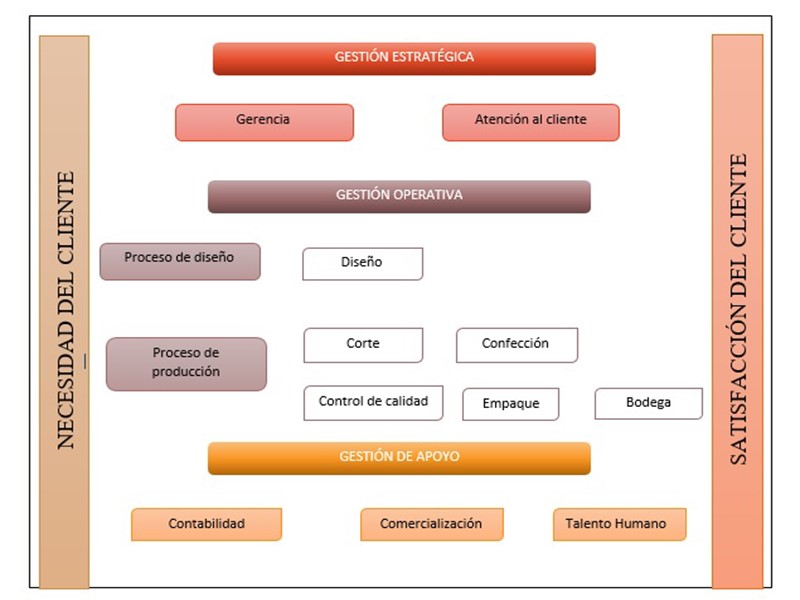 NECESIDAD DEL CLIENTE

GESTIÓN ESTRATÉGICA

Gerencia

Atención al cliente

GESTIÓN OPERATIVA

Proceso de diseño

Diseño

Proceso de producción

Corte

Confección

Control de calidad

Empaque

Bodega

GESTIÓN DE APOYO

Contabilidad

Comercialización

Talento Humano

SATISFACCIÓN DEL CLIENTE